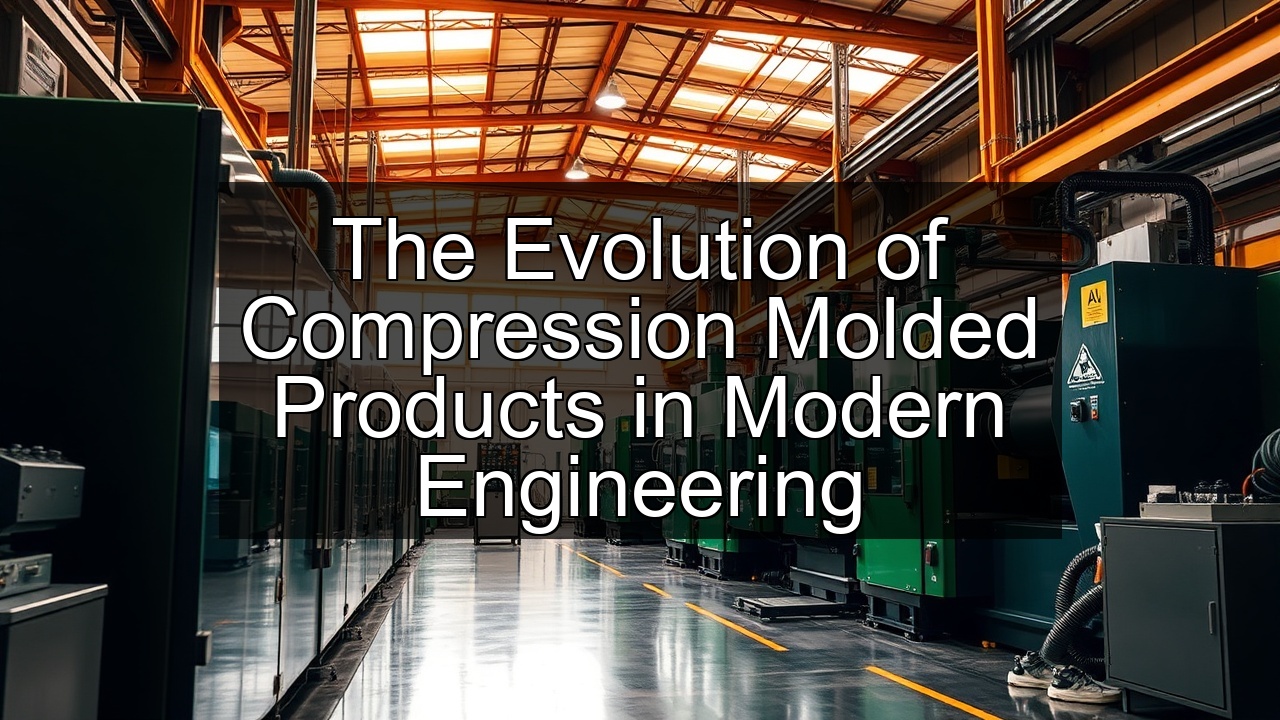 The Evolution of Compression Molded Products in Modern Engineering

AI